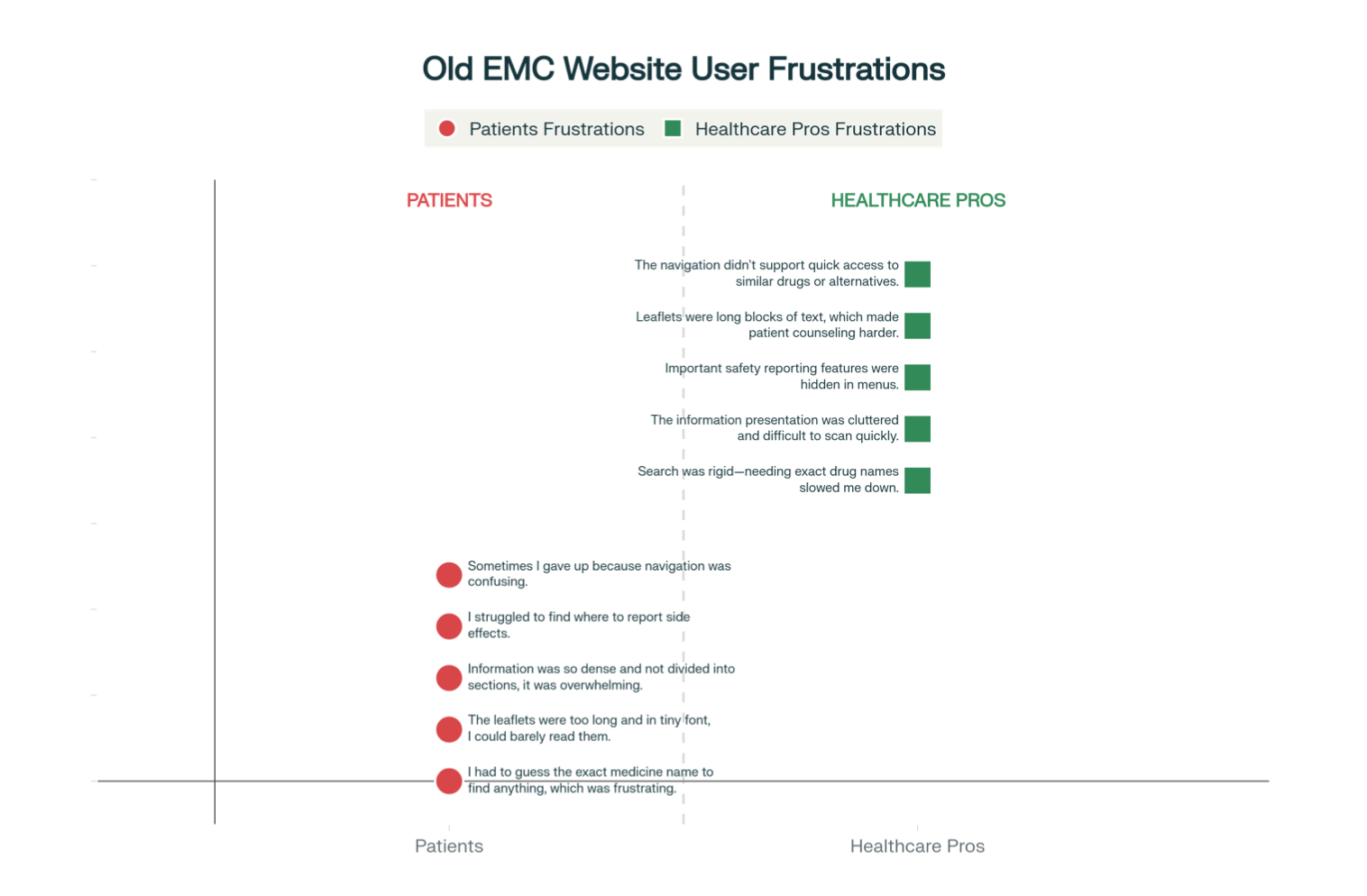 Old EMC Website User Frustrations

Patients Frustrations   Healthcare Pros Frustrations

PATIENTS

HEALTHCARE PROS

The navigation didn't support quick access to similar drugs or alternatives.

Leaflets were long blocks of text, which made patient counseling harder.

Important safety reporting features were hidden in menus.

The information presentation was cluttered and difficult to scan quickly.

Search was rigid—needing exact drug names slowed me down.

Sometimes I gave up because navigation was confusing.

I struggled to find where to report side effects.

Information was so dense and not divided into sections, it was overwhelming.

The leaflets were too long and in tiny font, I could barely read them.

I had to guess the exact medicine name to find anything, which was frustrating.

Patients

Healthcare Pros